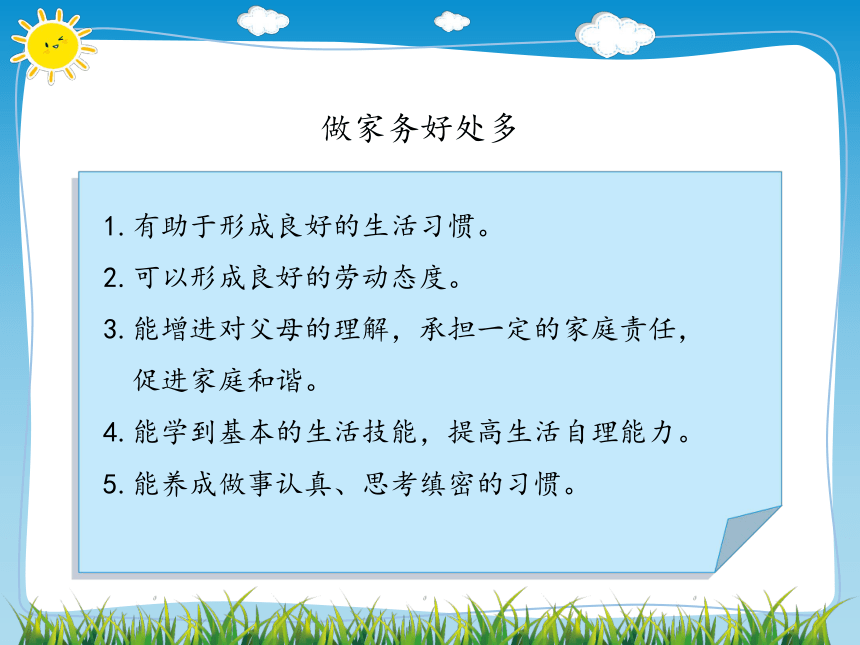 做家务好处多

1. 有助于形成良好的生活习惯。

2. 可以形成良好的劳动态度。

3. 能增进对父母的理解，承担一定的家庭责任，促进家庭和谐。

4. 能学到基本的生活技能，提高生活自理能力。

5. 能养成做事认真、思考缜密的习惯。